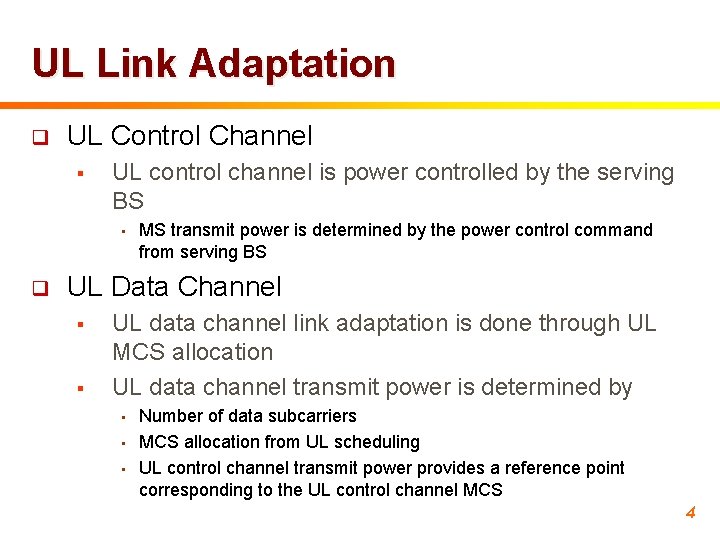 UL Link Adaptation

❑ UL Control Channel

▪ UL control channel is power controlled by the serving BS

▪ MS transmit power is determined by the power control command from serving BS

❑ UL Data Channel

▪ UL data channel link adaptation is done through UL MCS allocation

▪ UL data channel transmit power is determined by

▪ Number of data subcarriers

▪ MCS allocation from UL scheduling

▪ UL control channel transmit power provides a reference point corresponding to the UL control channel MCS

4